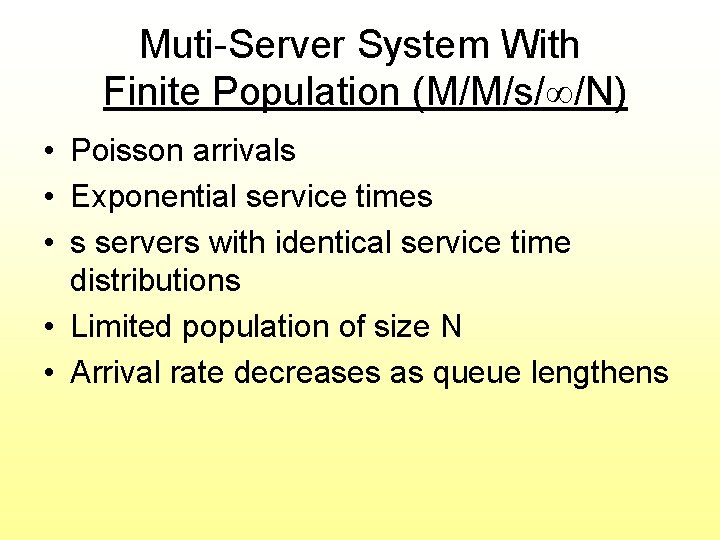 Muti-Server System With
Finite Population (M/M/s/$\infty$/N)

• Poisson arrivals
• Exponential service times
• s servers with identical service time distributions
• Limited population of size N
• Arrival rate decreases as queue lengthens